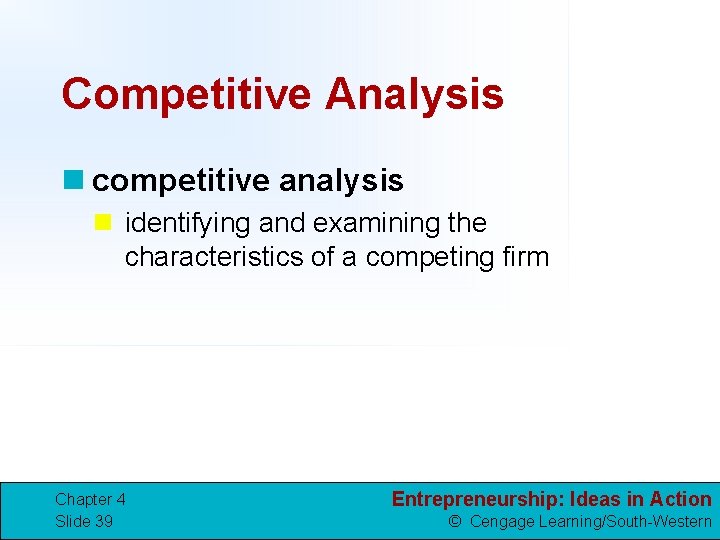 Competitive Analysis

competitive analysis

identifying and examining the characteristics of a competing firm

Chapter 4
Slide 39

Entrepreneurship: Ideas in Action
© Cengage Learning/South-Western